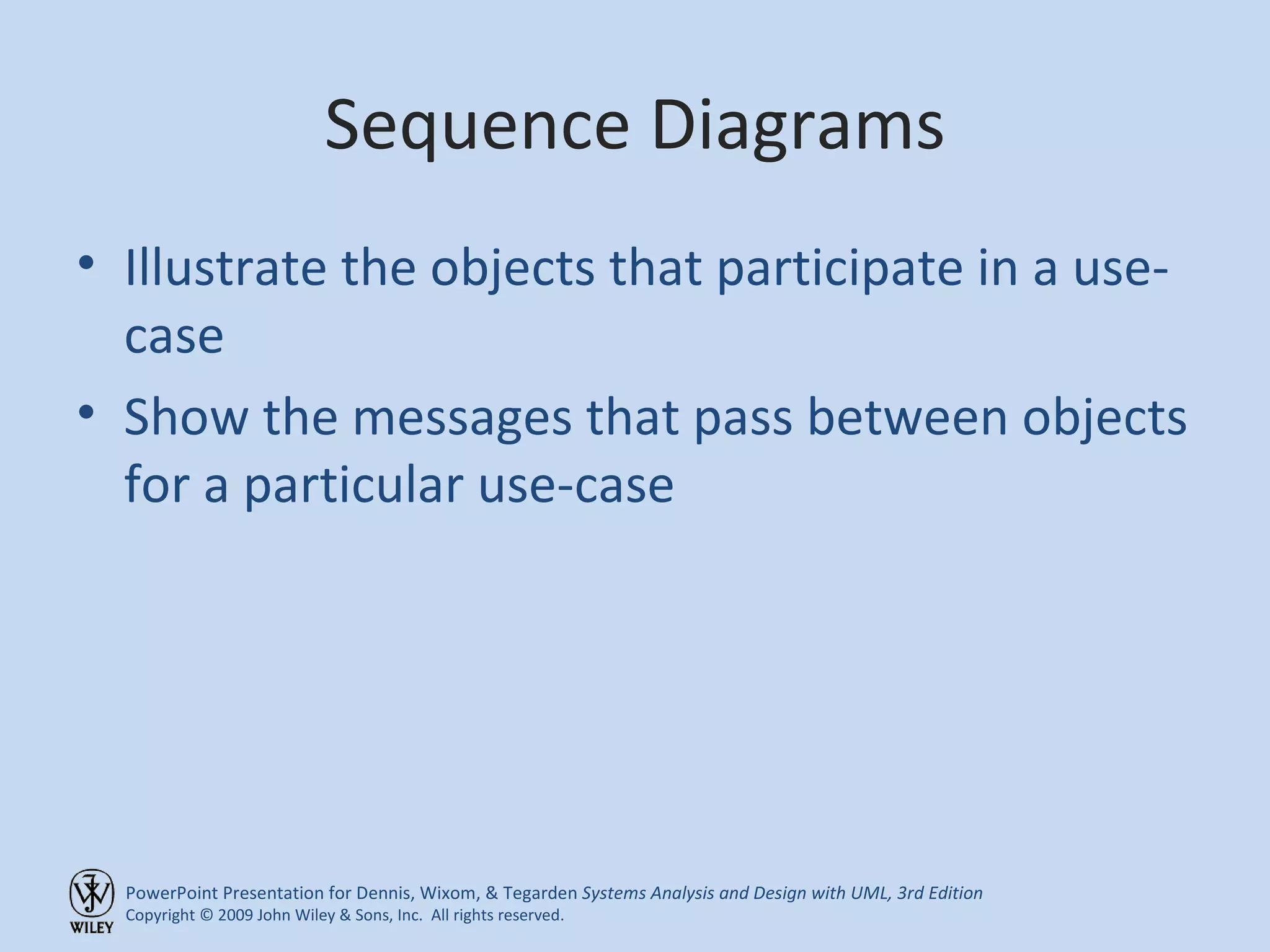 Sequence Diagrams

• Illustrate the objects that participate in a use-case

• Show the messages that pass between objects for a particular use-case

WILEY

PowerPoint Presentation for Dennis, Wixom, & Tegarden Systems Analysis and Design with UML, 3rd Edition
Copyright © 2009 John Wiley & Sons, Inc. All rights reserved.